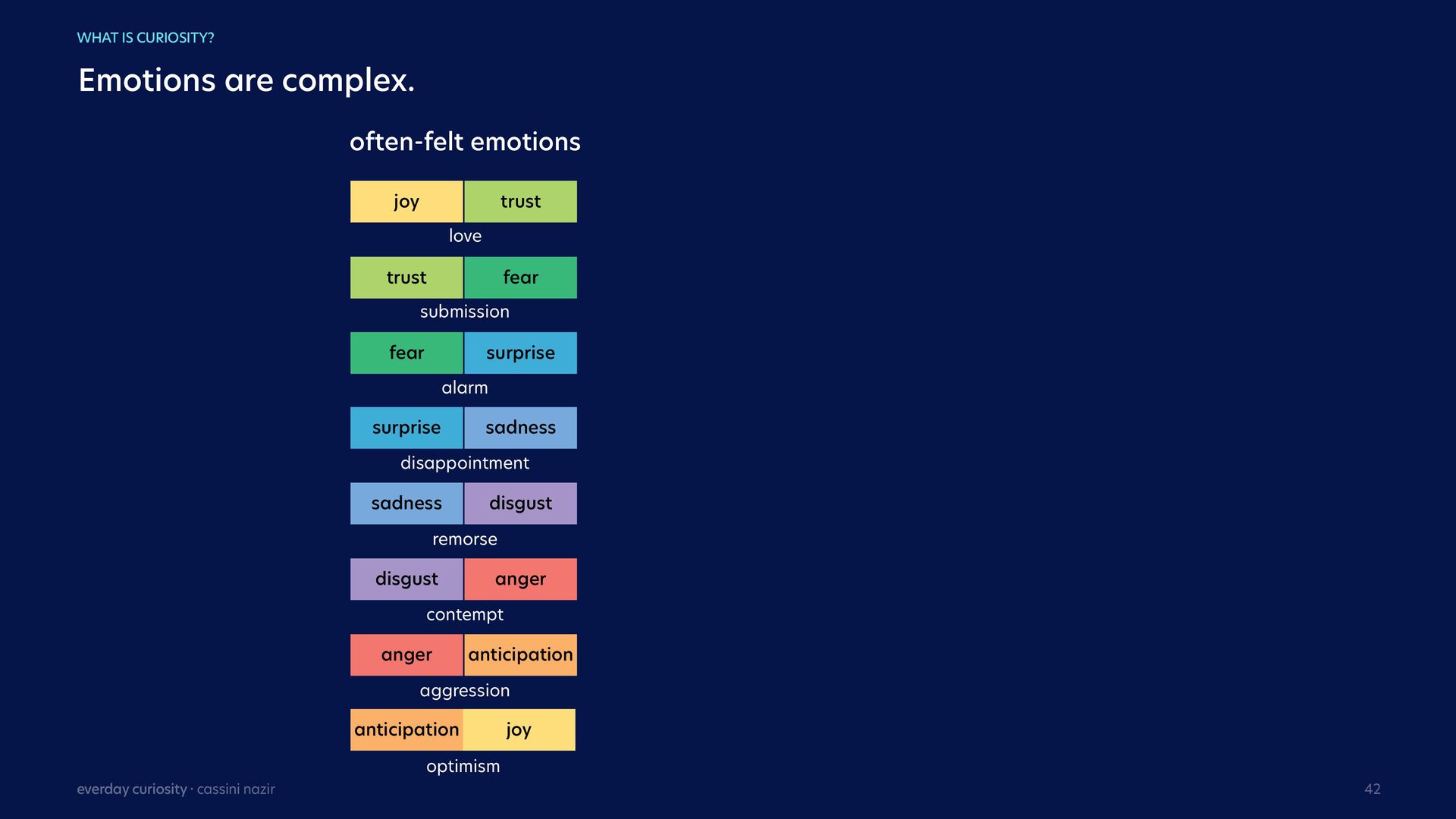 WHAT IS CURIOSITY?

Emotions are complex.

often-felt emotions

joy trust
love

trust fear
submission

fear surprise
alarm

surprise sadness
disappointment

sadness disgust
remorse

disgust anger
contempt

anger anticipation
aggression

anticipation joy
optimism

everday curiosity · cassini nazir

42